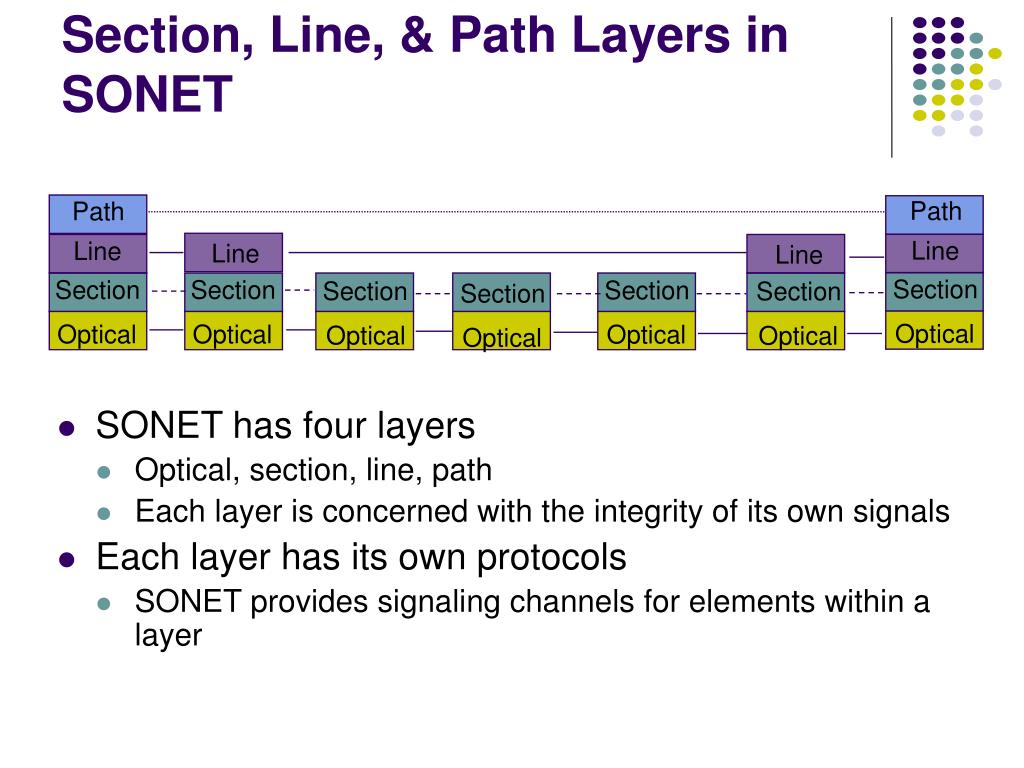 Section, Line, & Path Layers in SONET

Path
Line
Section
Optical

Line
Section
Optical

Section
Optical

Section
Optical

Section
Optical

Line
Section
Optical

Path
Line
Section
Optical

- SONET has four layers
  - Optical, section, line, path
  - Each layer is concerned with the integrity of its own signals
- Each layer has its own protocols
  - SONET provides signaling channels for elements within a layer